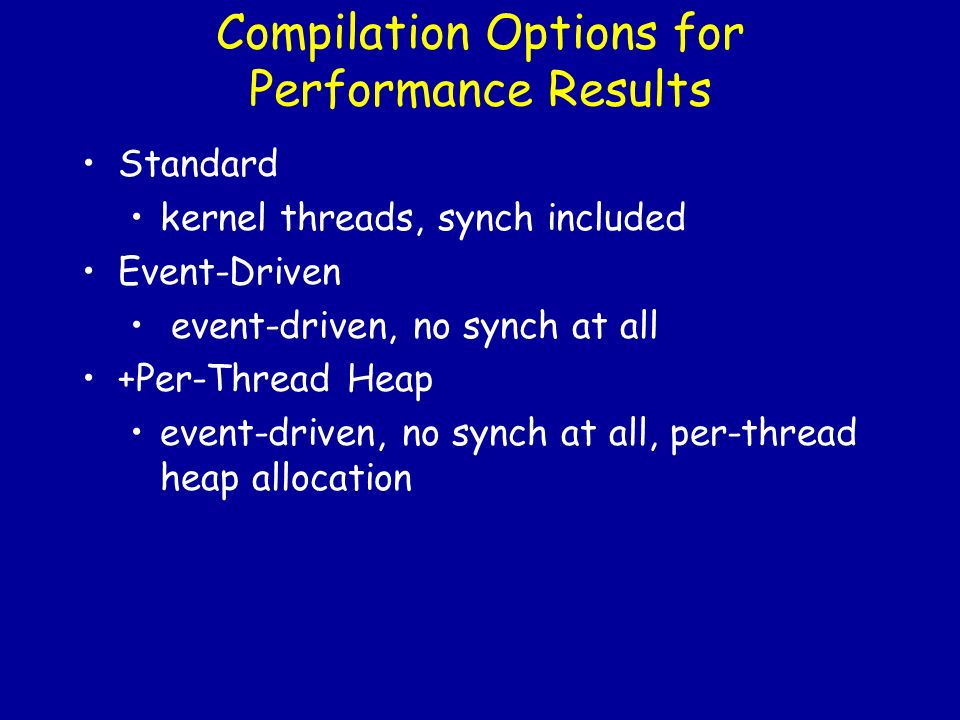 Compilation Options for Performance Results

• Standard
  • kernel threads, synch included
• Event-Driven
  • event-driven, no synch at all
• +Per-Thread Heap
  • event-driven, no synch at all, per-thread heap allocation